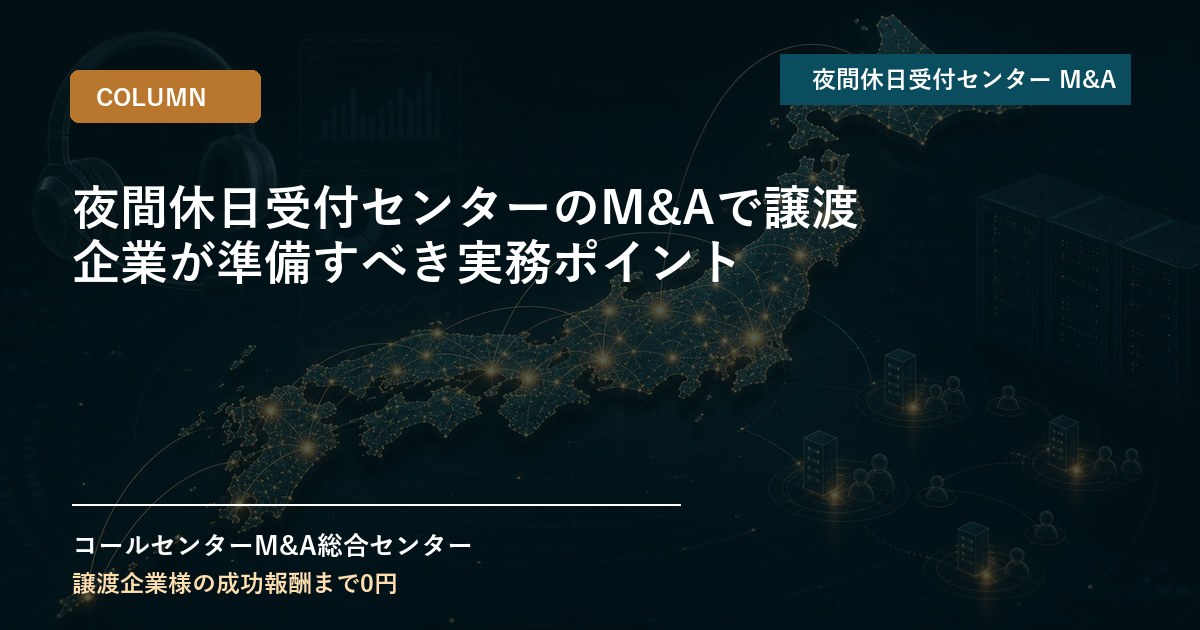 COLUMN

夜間休日受付センター M&A

夜間休日受付センターのM&Aで譲渡企業が準備すべき実務ポイント

コールセンターM&A総合センター

譲渡企業様の成功報酬まで0円